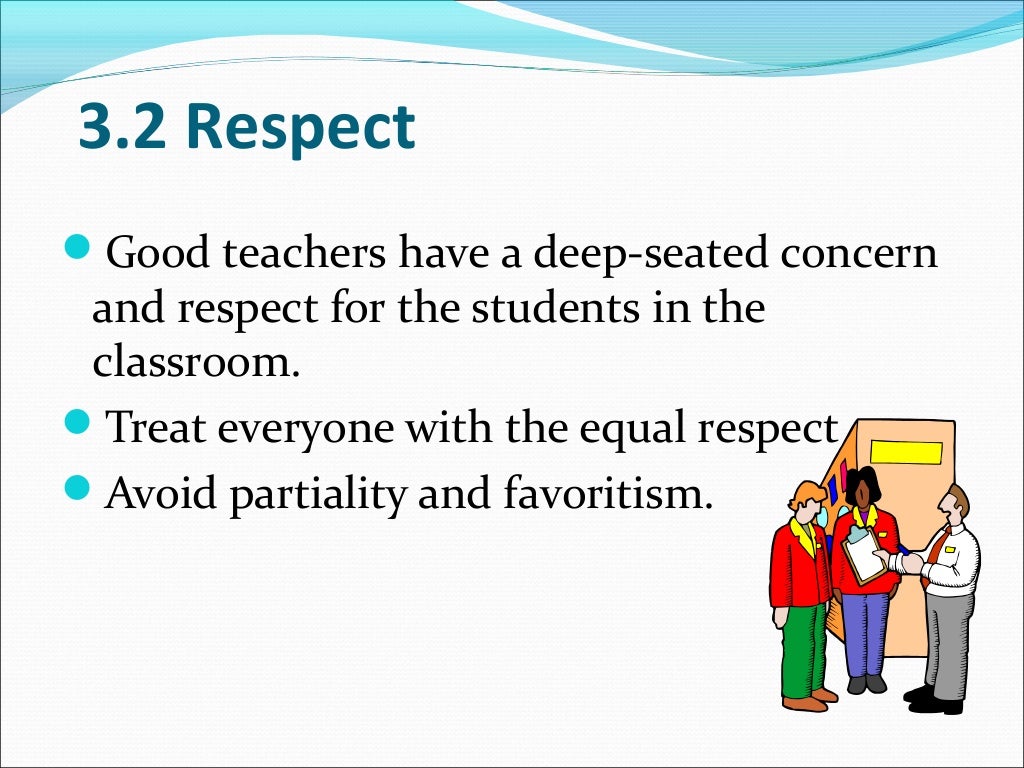 3.2 Respect

Good teachers have a deep-seated concern and respect for the students in the classroom.

Treat everyone with the equal respect

Avoid partiality and favoritism.